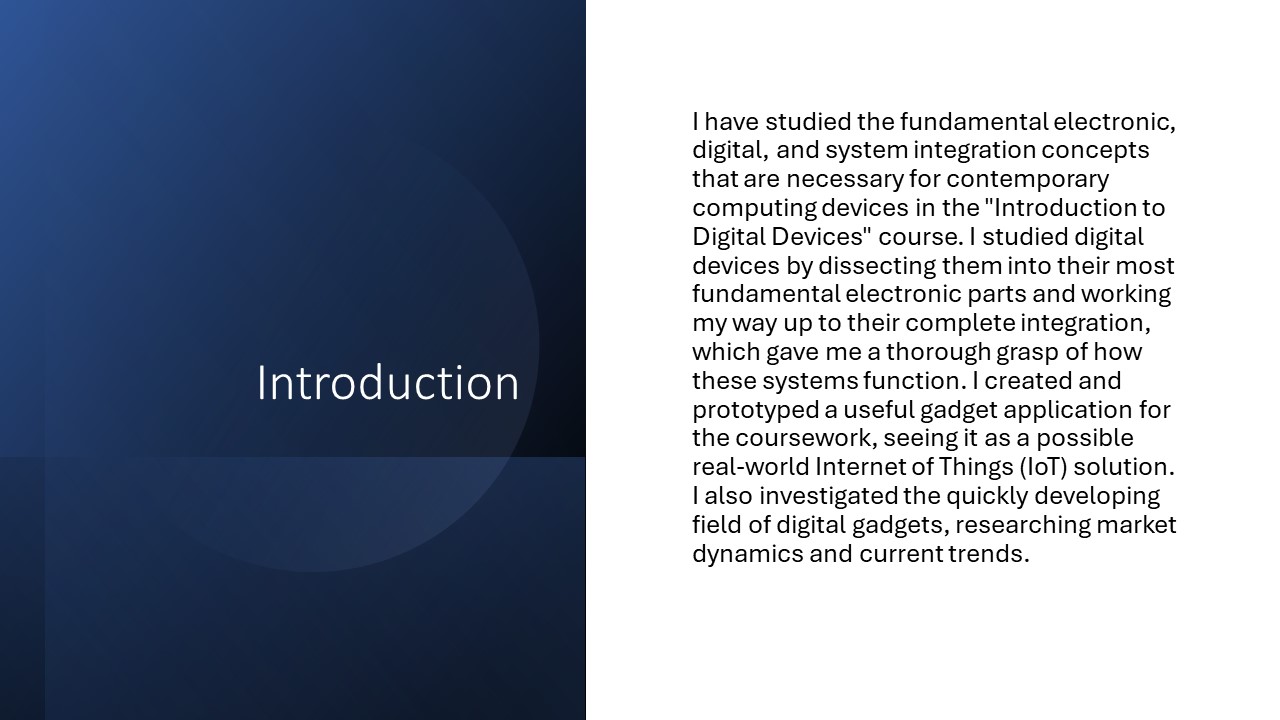 Introduction

I have studied the fundamental electronic, digital, and system integration concepts that are necessary for contemporary computing devices in the "Introduction to Digital Devices" course. I studied digital devices by dissecting them into their most fundamental electronic parts and working my way up to their complete integration, which gave me a thorough grasp of how these systems function. I created and prototyped a useful gadget application for the coursework, seeing it as a possible real-world Internet of Things (IoT) solution. I also investigated the quickly developing field of digital gadgets, researching market dynamics and current trends.